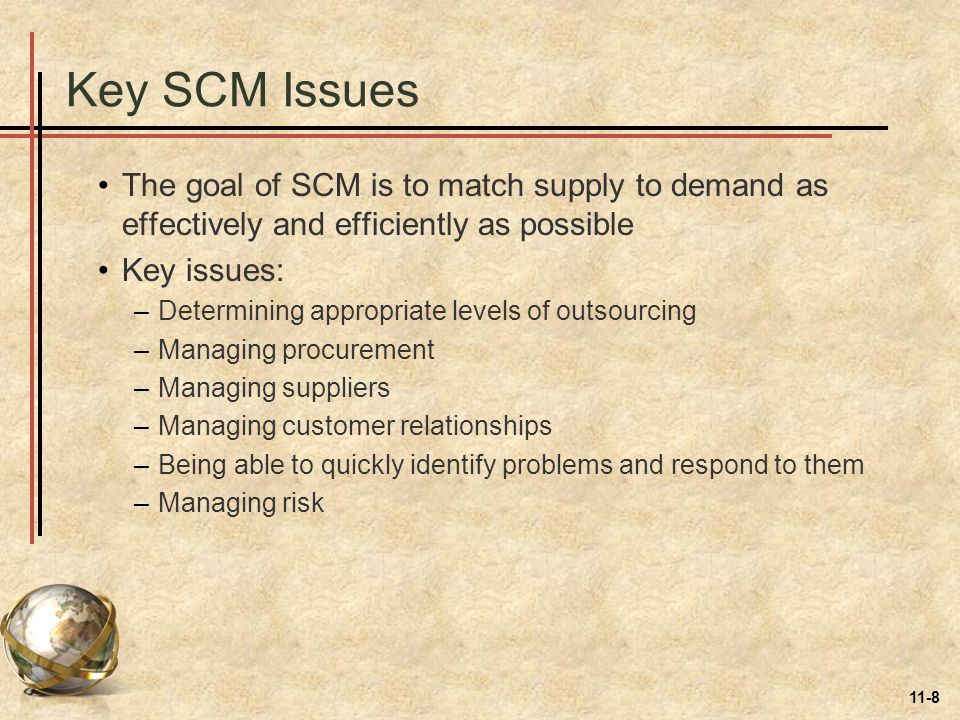 Key SCM Issues

• The goal of SCM is to match supply to demand as effectively and efficiently as possible
• Key issues:
– Determining appropriate levels of outsourcing
– Managing procurement
– Managing suppliers
– Managing customer relationships
– Being able to quickly identify problems and respond to them
– Managing risk

11-8